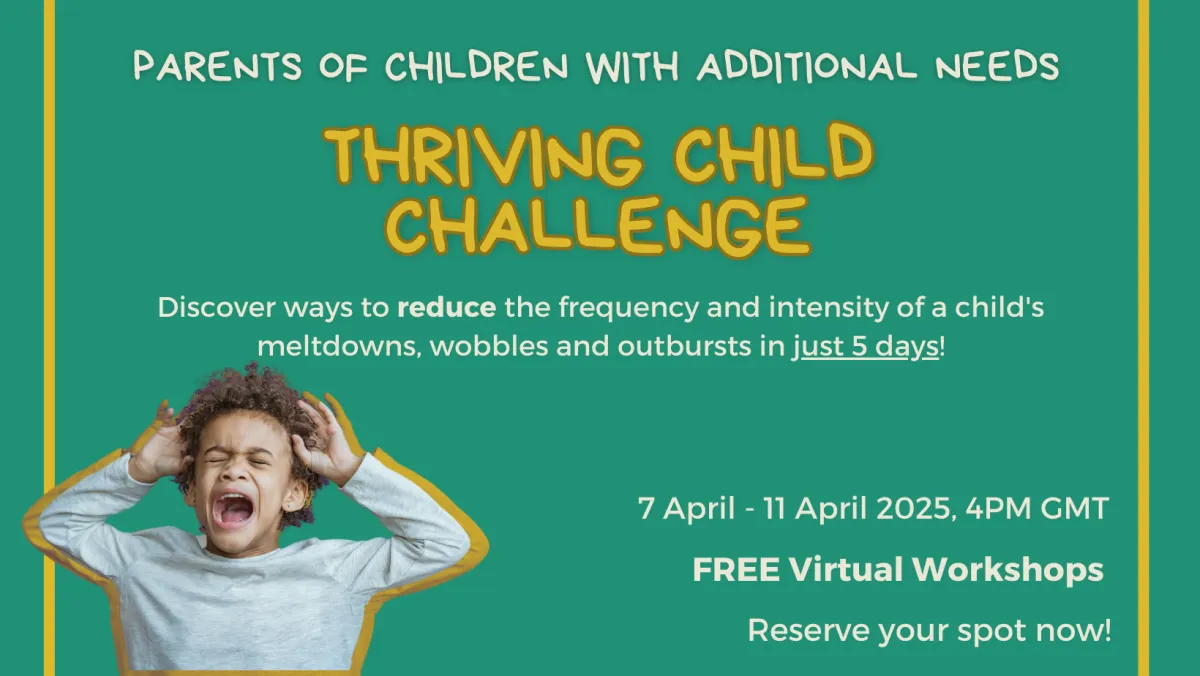 PARENTS OF CHILDREN WITH ADDITIONAL NEEDS

THRIVING CHILD CHALLENGE

Discover ways to reduce the frequency and intensity of a child's meltdowns, wobbles and outbursts in just 5 days!

7 April - 11 April 2025, 4PM GMT

FREE Virtual Workshops

Reserve your spot now!